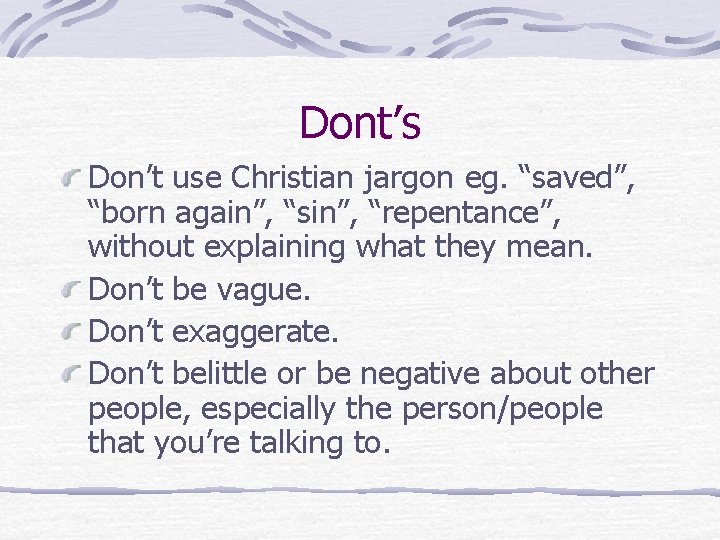 Dont’s

Don’t use Christian jargon eg. “saved”, “born again”, “sin”, “repentance”, without explaining what they mean.

Don’t be vague.

Don’t exaggerate.

Don’t belittle or be negative about other people, especially the person/people that you’re talking to.